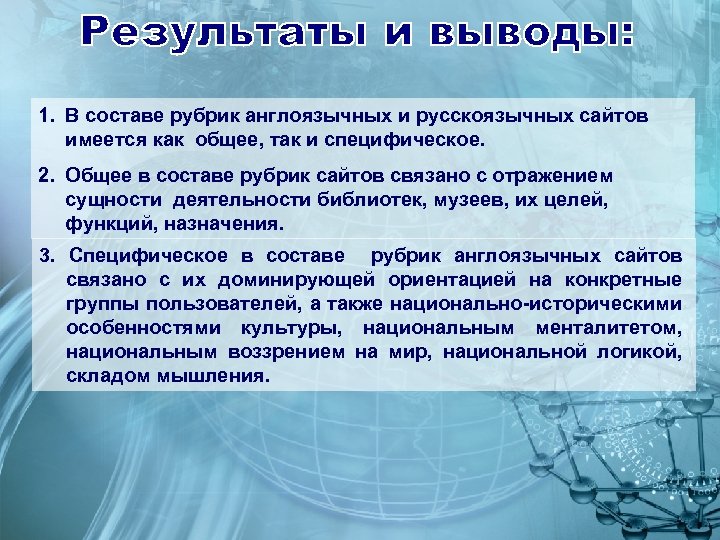 Результаты и выводы:

1. В составе рубрик англоязычных и русскоязычных сайтов имеется как общее, так и специфическое.

2. Общее в составе рубрик сайтов связано с отражением сущности деятельности библиотек, музеев, их целей, функций, назначения.

3. Специфическое в составе рубрик англоязычных сайтов связано с их доминирующей ориентацией на конкретные группы пользователей, а также национально-историческими особенностями культуры, национальным менталитетом, национальным воззрением на мир, национальной логикой, складом мышления.